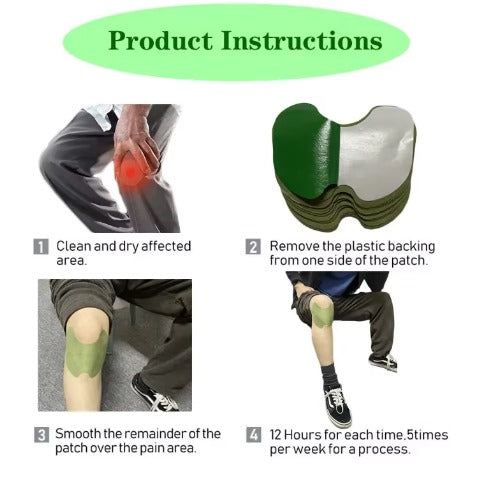 Product Instructions

1 Clean and dry affected area.

2 Remove the plastic backing from one side of the patch.

3 Smooth the remainder of the patch over the pain area.

4 12 Hours for each time.5times per week for a process.